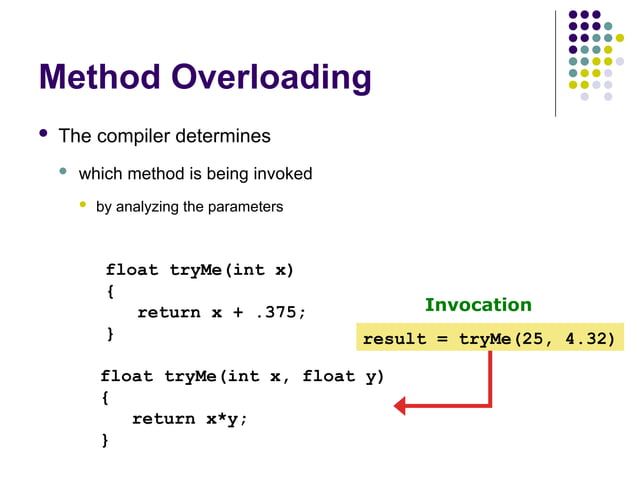 Method Overloading

- The compiler determines
  - which method is being invoked
    - by analyzing the parameters

float tryMe(int x)
{
   return x + .375;
}

Invocation

result = tryMe(25, 4.32)

float tryMe(int x, float y)
{
   return x*y;
}